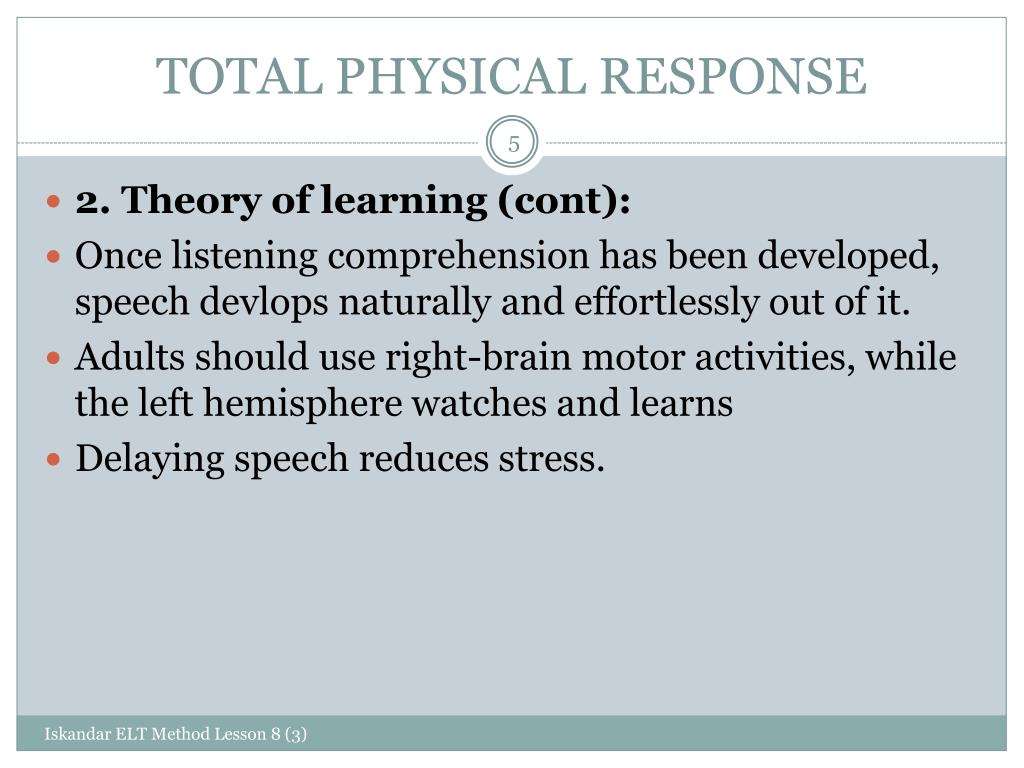 TOTAL PHYSICAL RESPONSE

5

- **2. Theory of learning (cont):**
- Once listening comprehension has been developed, speech devlops naturally and effortlessly out of it.
- Adults should use right-brain motor activities, while the left hemisphere watches and learns
- Delaying speech reduces stress.

Iskandar ELT Method Lesson 8 (3)